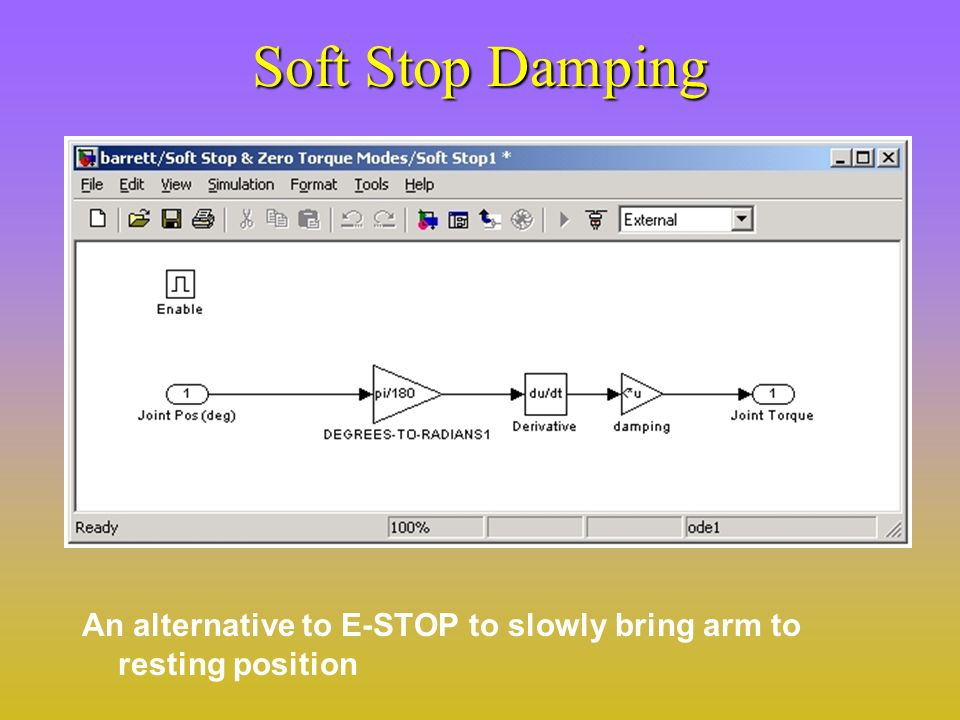 Soft Stop Damping

barrett/Soft Stop & Zero Torque Modes/Soft Stop1 *

File Edit View Simulation Format Tools Help

External

Enable

1
Joint Pos (deg)

pi/180
DEGREES-TO-RADIANS1

du/dt
Derivative

K*u
damping

1
Joint Torque

Ready 100% ode1

An alternative to E-STOP to slowly bring arm to resting position